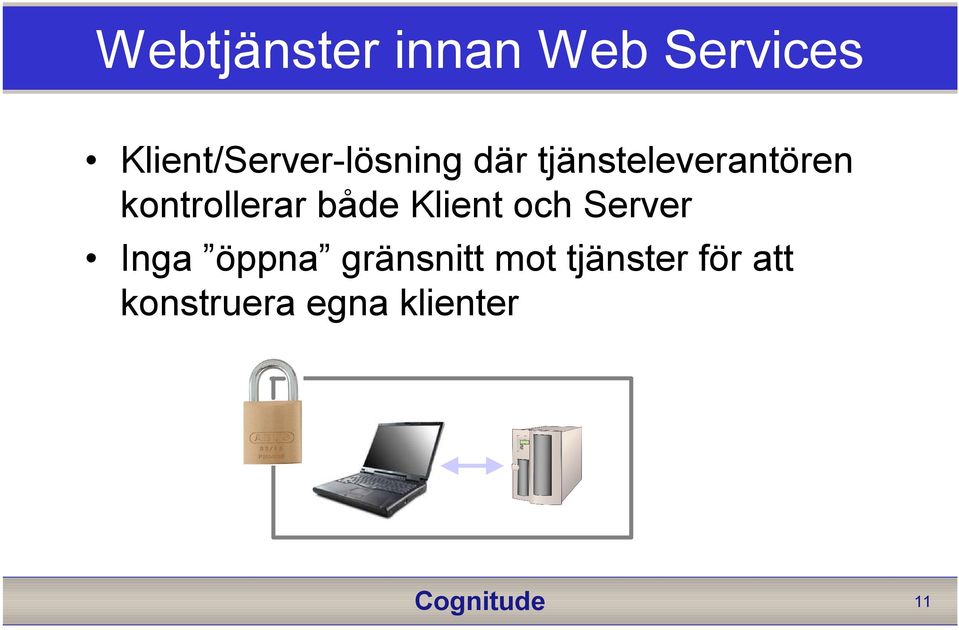 Webtjänster innan Web Services

• Klient/Server-lösning där tjänsteleverantören kontrollerar både Klient och Server
• Inga ”öppna” gränsnitt mot tjänster för att konstruera egna klienter

ABUS

Cognitude

11